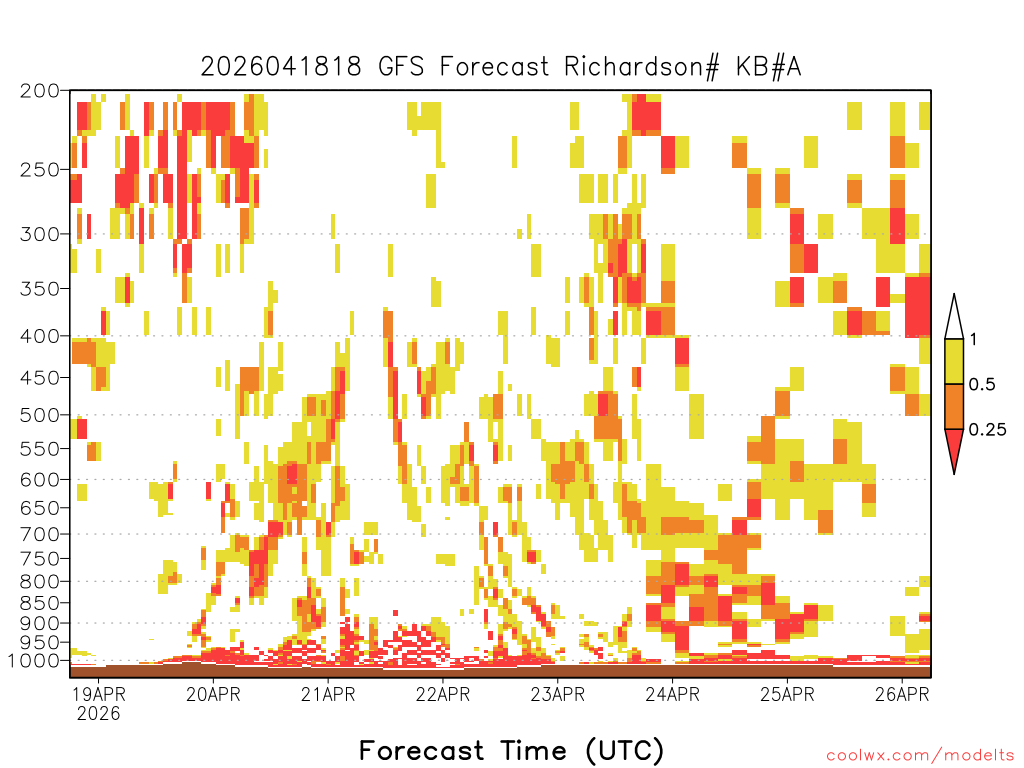 2026041818 GFS Forecast Richardson# KB#A

200
250
300
350
400
450
500
550
600
650
700
750
800
850
900
950
1000

1
0.5
0.25

19APR 2026
20APR
21APR
22APR
23APR
24APR
25APR
26APR

Forecast Time (UTC)

coolwx.com/modelts